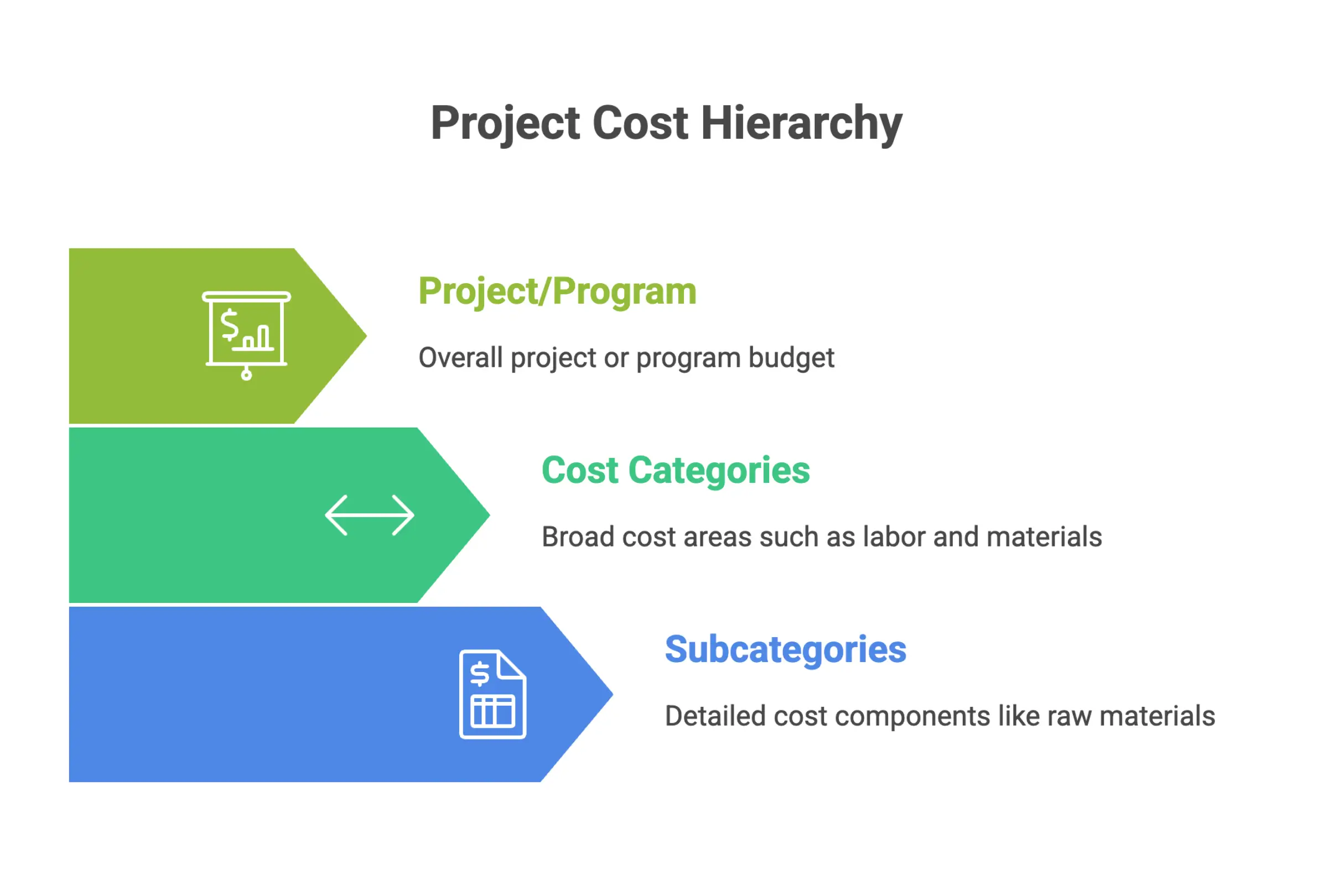 Project Cost Hierarchy

Project/Program

Overall project or program budget

Cost Categories

Broad cost areas such as labor and materials

Subcategories

Detailed cost components like raw materials